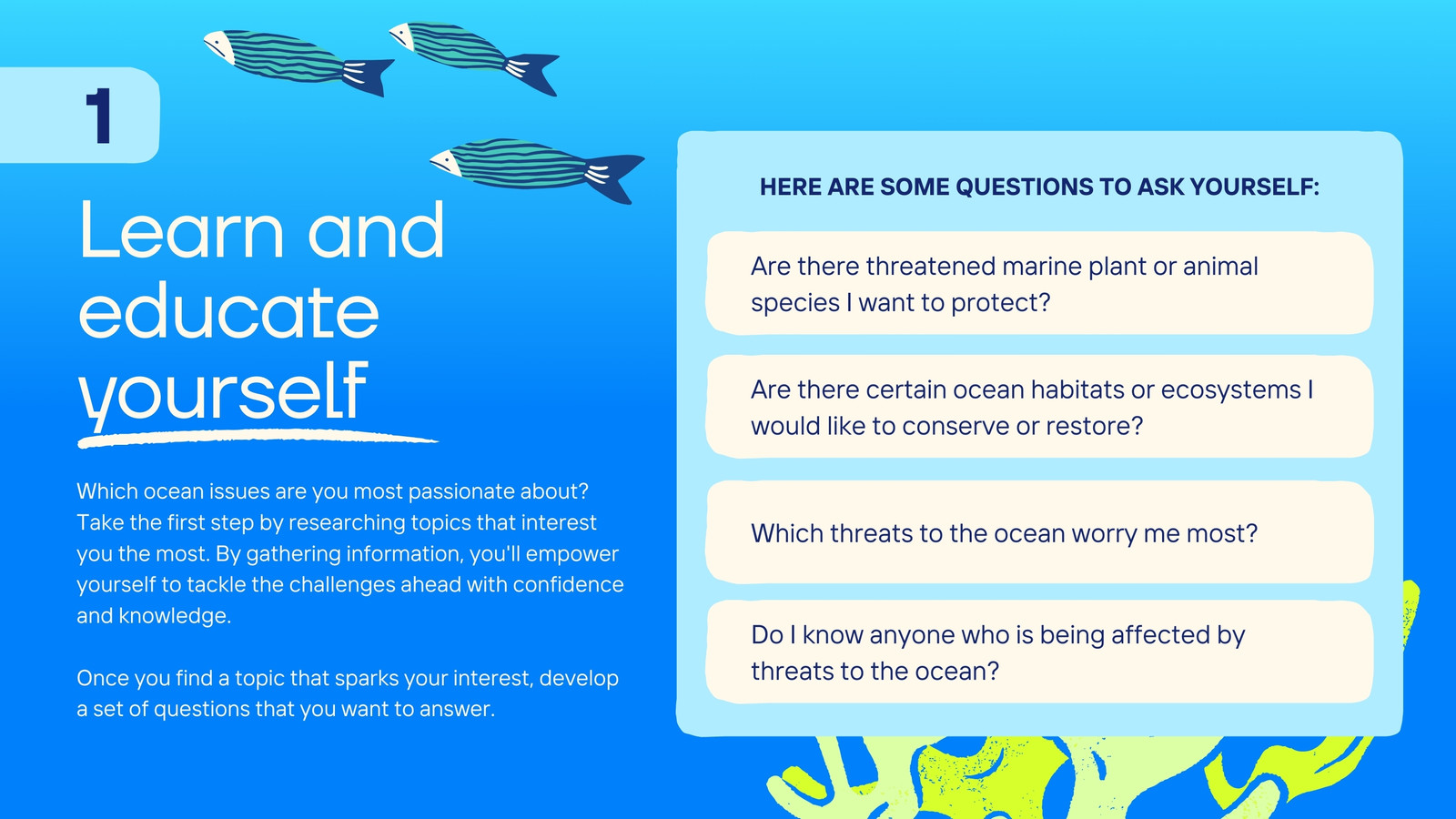 1

Learn and educate yourself

Which ocean issues are you most passionate about? Take the first step by researching topics that interest you the most. By gathering information, you'll empower yourself to tackle the challenges ahead with confidence and knowledge.

Once you find a topic that sparks your interest, develop a set of questions that you want to answer.

HERE ARE SOME QUESTIONS TO ASK YOURSELF:

Are there threatened marine plant or animal species I want to protect?

Are there certain ocean habitats or ecosystems I would like to conserve or restore?

Which threats to the ocean worry me most?

Do I know anyone who is being affected by threats to the ocean?